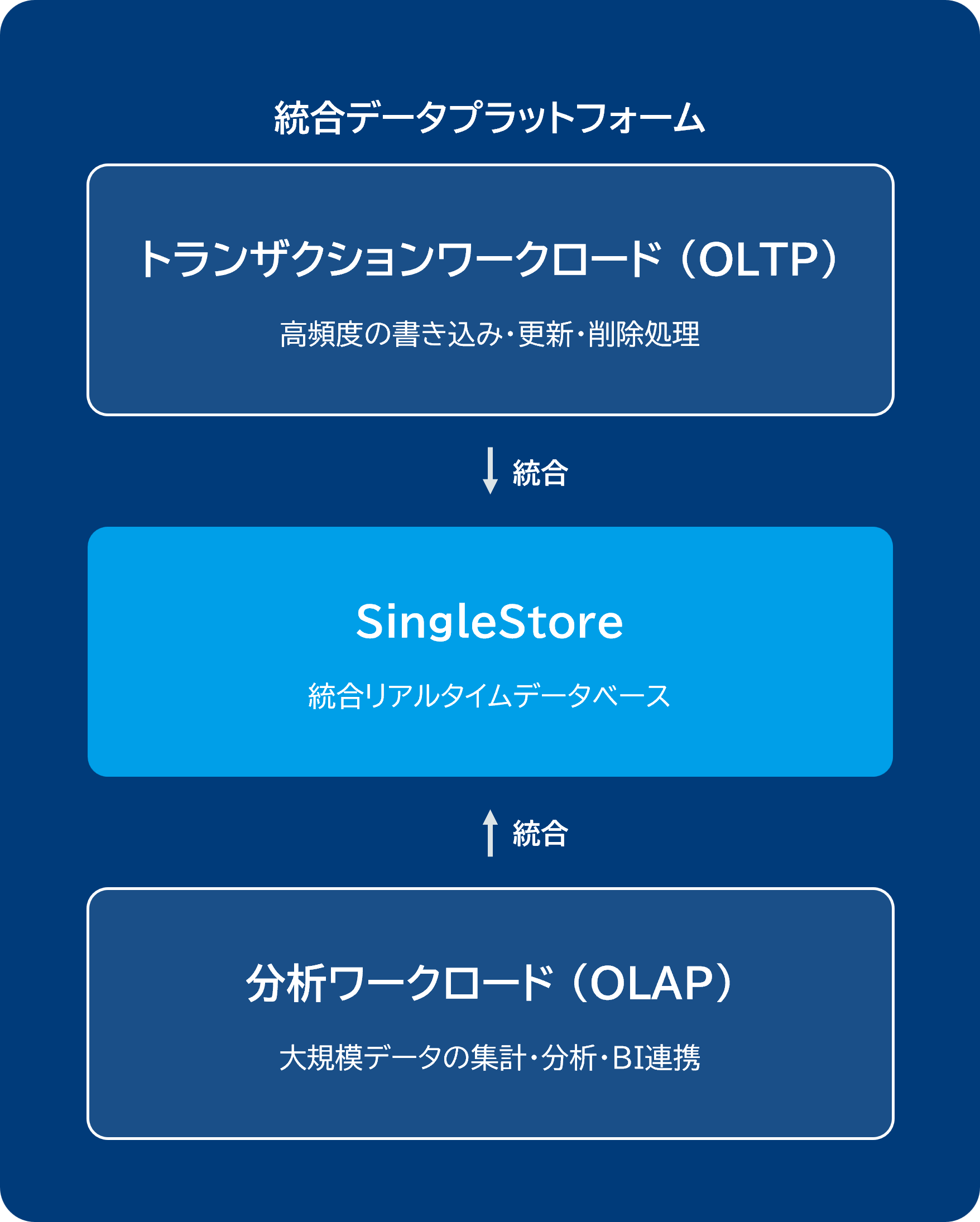 統合データプラットフォーム

トランザクションワークロード（OLTP）

高頻度の書き込み・更新・削除処理

統合

SingleStore

統合リアルタイムデータベース

統合

分析ワークロード（OLAP）

大規模データの集計・分析・BI連携